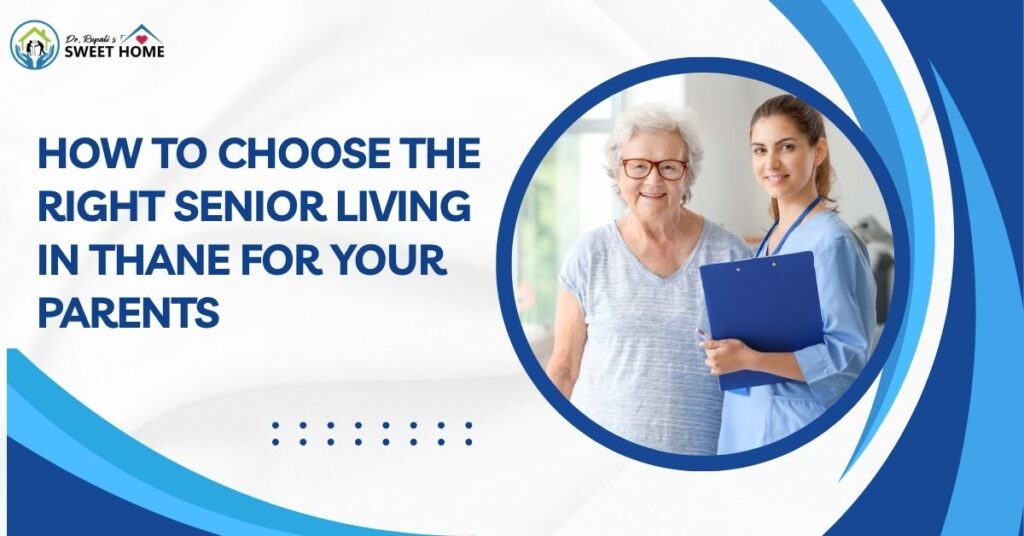 Dr. Rupali's
SWEET HOME

HOW TO CHOOSE THE RIGHT SENIOR LIVING IN THANE FOR YOUR PARENTS